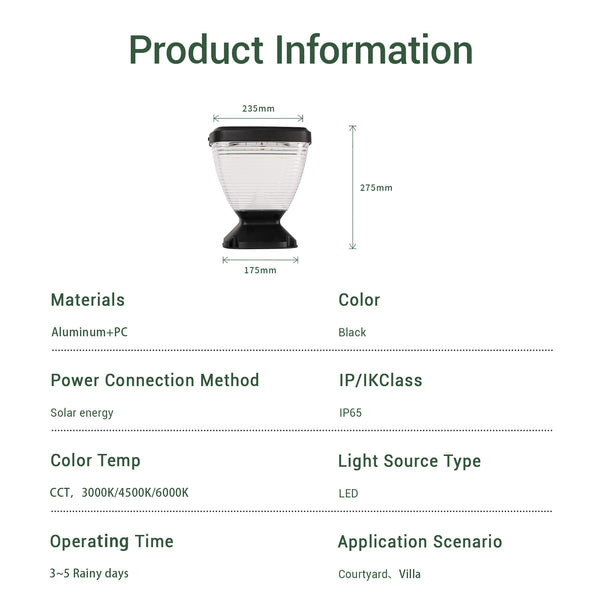 Product Information

235mm

275mm

175mm

Materials

Aluminum+PC

Color

Black

Power Connection Method

Solar energy

IP/IKClass

IP65

Color Temp

CCT, 3000K/4500K/6000K

Light Source Type

LED

Operating Time

3~5 Rainy days

Application Scenario

Courtyard、Villa